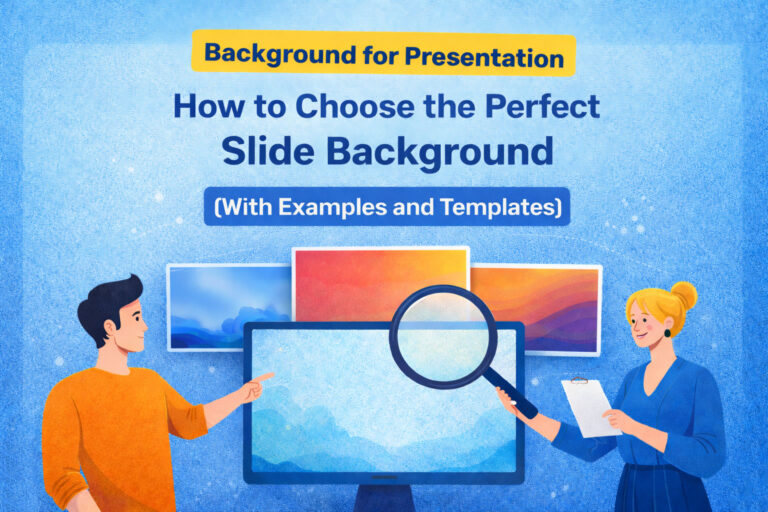 Background for Presentation

How to Choose the Perfect Slide Background

(With Examples and Templates)